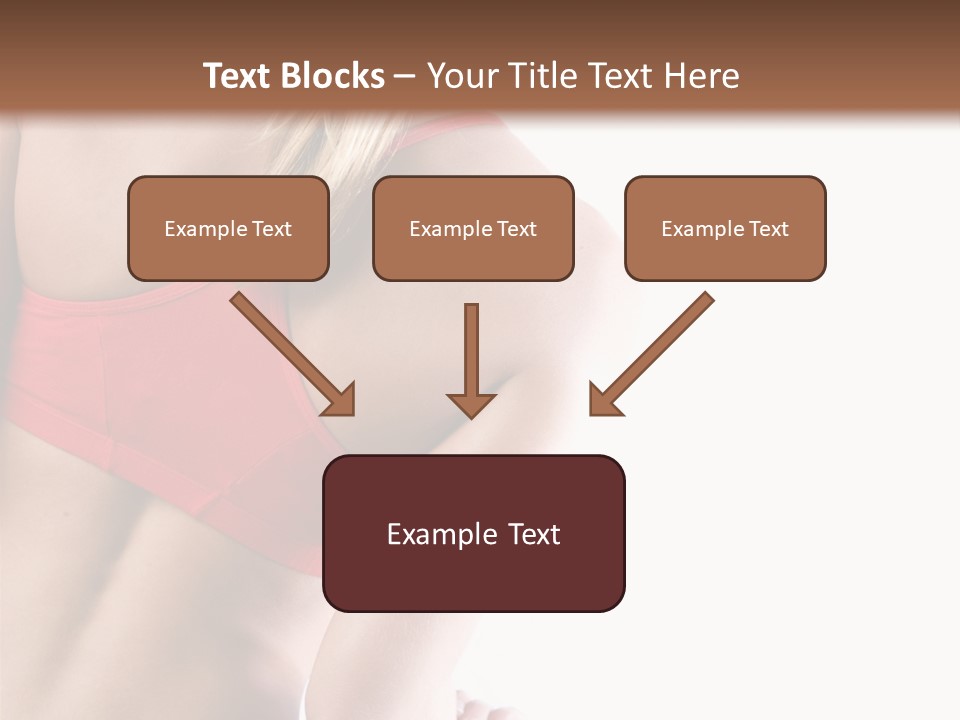 Text Blocks – Your Title Text Here

Example Text

Example Text

Example Text

Example Text